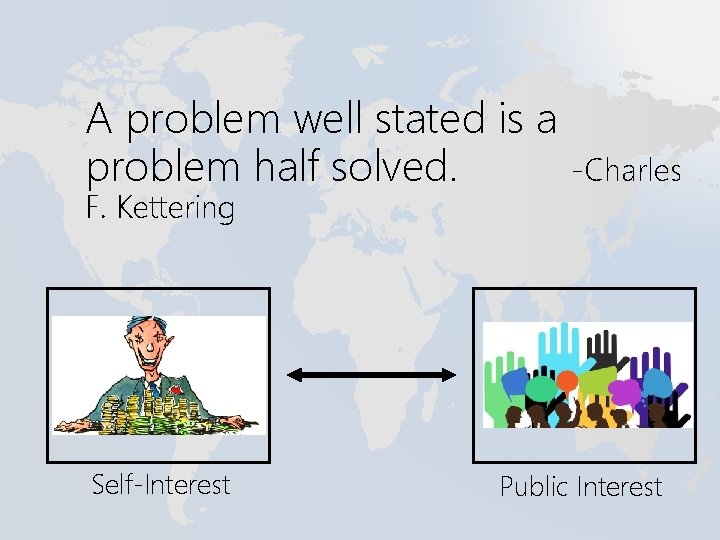 A problem well stated is a problem half solved. -Charles F. Kettering

Self-Interest

Public Interest